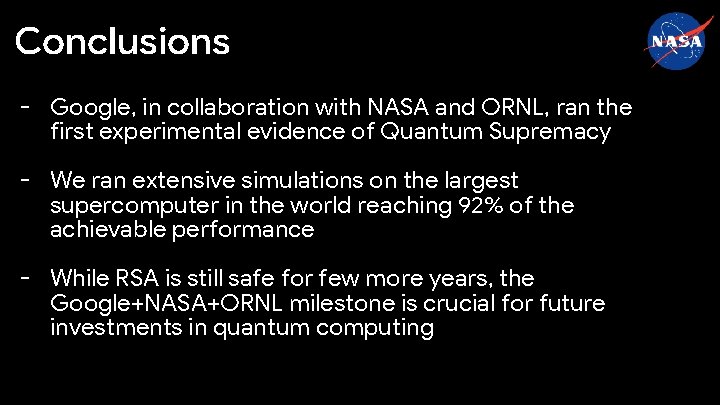 Conclusions

NASA

- Google, in collaboration with NASA and ORNL, ran the first experimental evidence of Quantum Supremacy

- We ran extensive simulations on the largest supercomputer in the world reaching 92% of the achievable performance

- While RSA is still safe for few more years, the Google+NASA+ORNL milestone is crucial for future investments in quantum computing